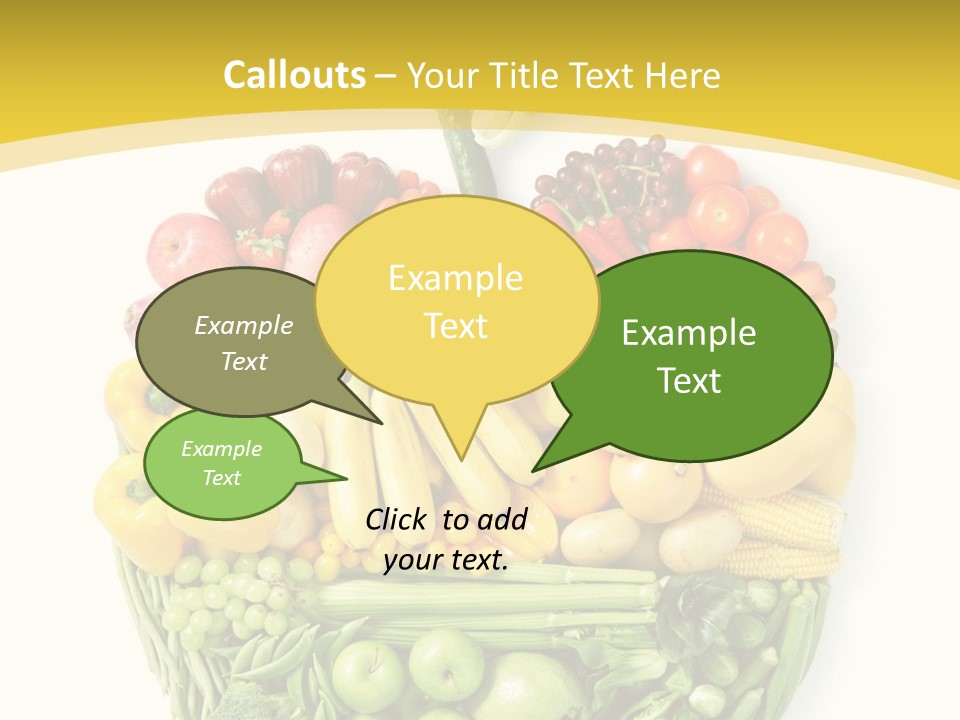 Callouts – Your Title Text Here

Example Text

Example Text

Example Text

Example Text

Click to add your text.